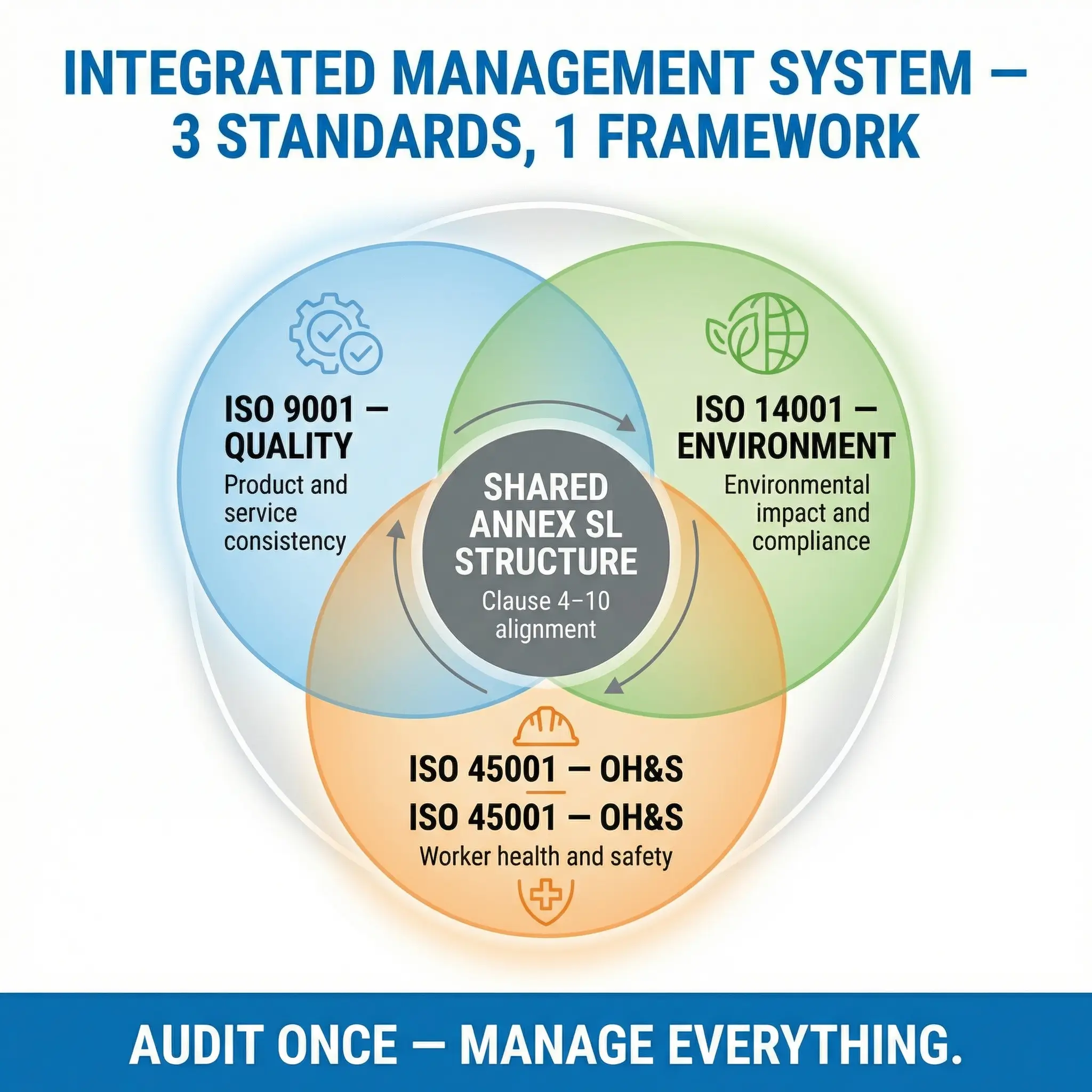 INTEGRATED MANAGEMENT SYSTEM — 3 STANDARDS, 1 FRAMEWORK

ISO 9001 — QUALITY
Product and service consistency

ISO 14001 — ENVIRONMENT
Environmental impact and compliance

SHARED ANNEX SL STRUCTURE
Clause 4–10 alignment

ISO 45001 — OH&S
ISO 45001 — OH&S
Worker health and safety

AUDIT ONCE — MANAGE EVERYTHING.